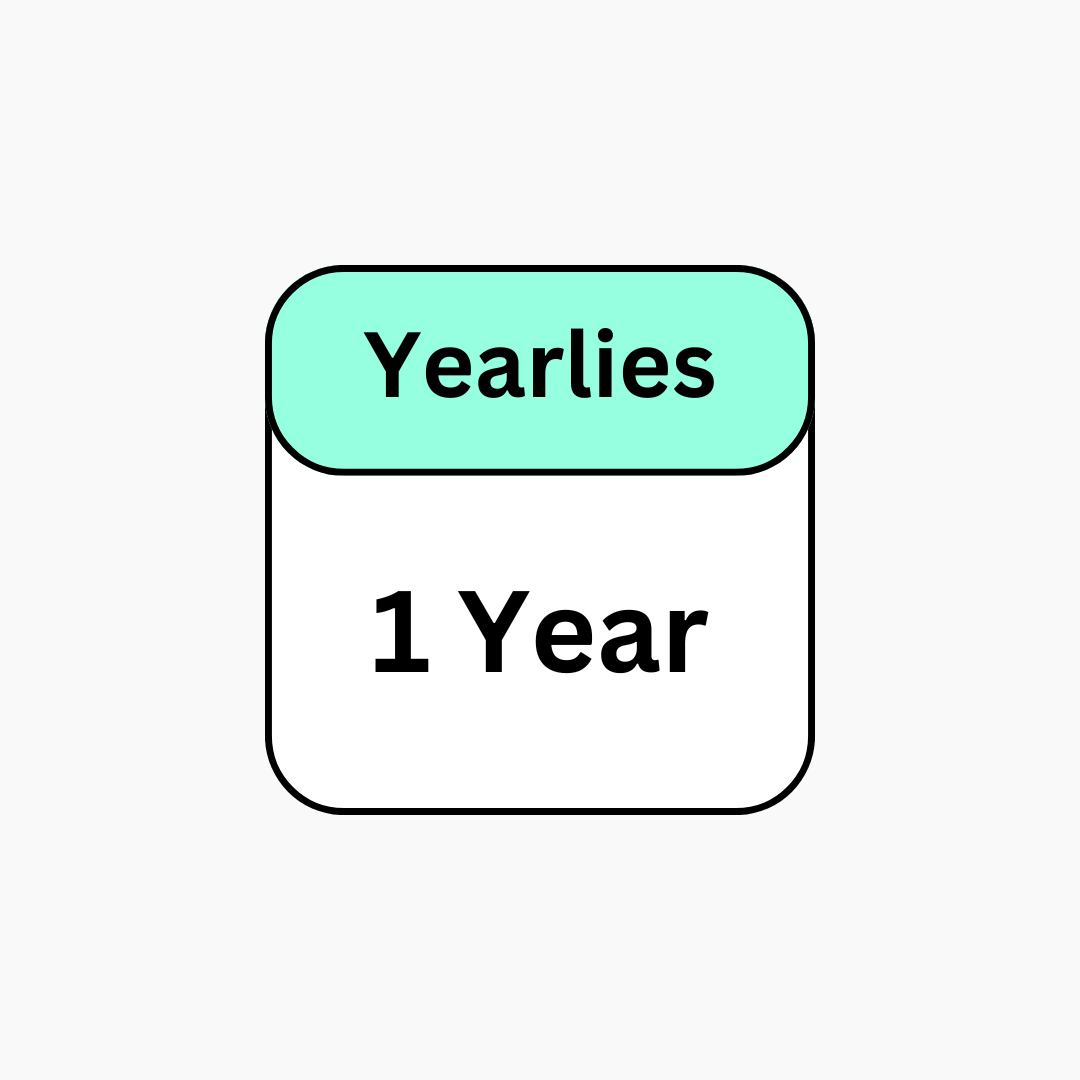 Yearlies

1 Year